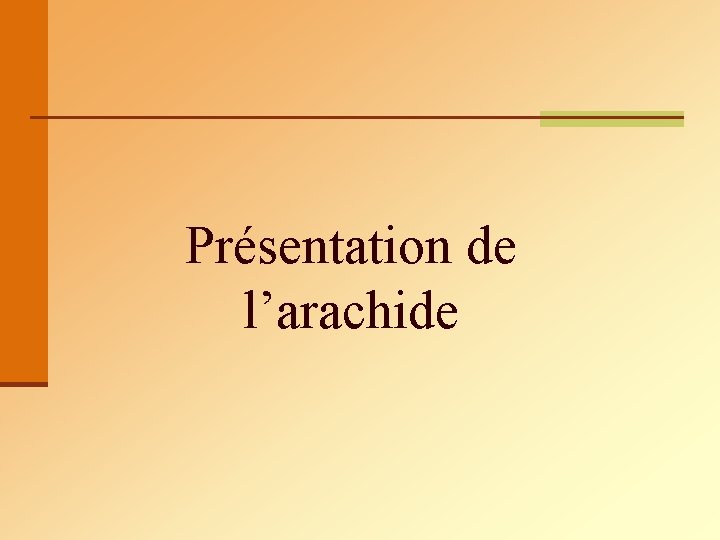 Présentation de l’arachide